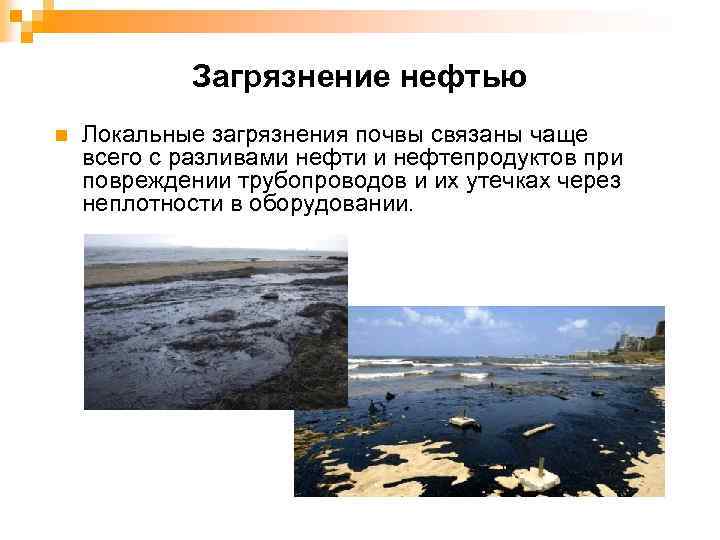 Загрязнение нефтью

Локальные загрязнения почвы связаны чаще всего с разливами нефти и нефтепродуктов при повреждении трубопроводов и их утечках через неплотности в оборудовании.